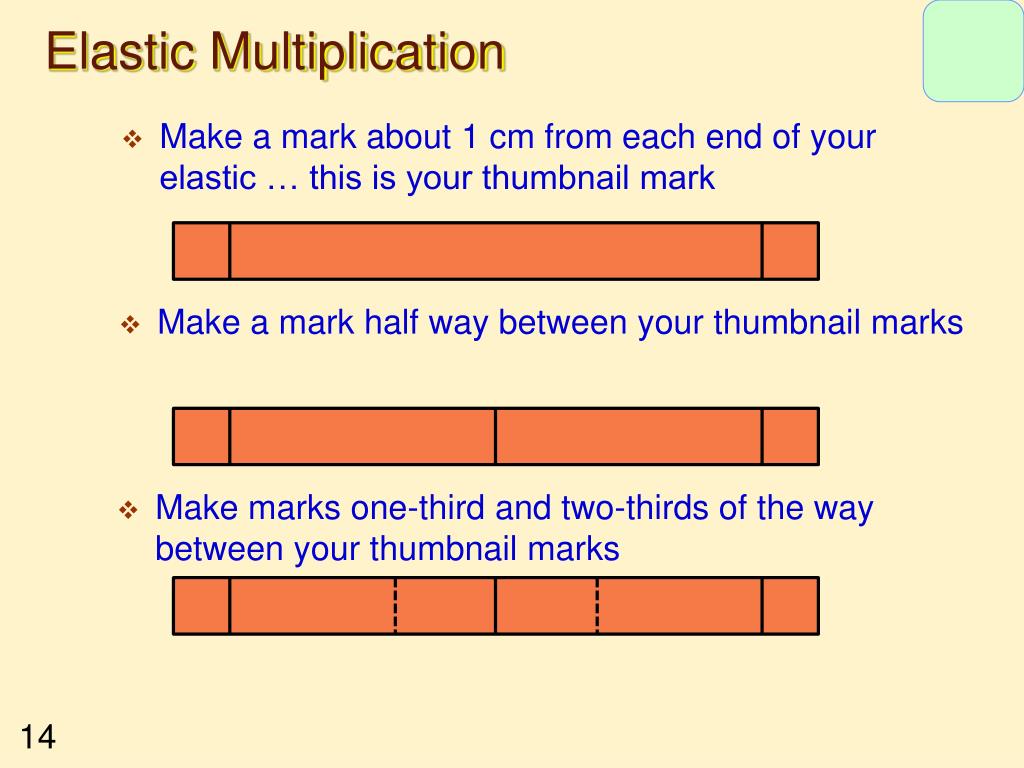 Elastic Multiplication

❖ Make a mark about 1 cm from each end of your elastic … this is your thumbnail mark

❖ Make a mark half way between your thumbnail marks

❖ Make marks one-third and two-thirds of the way between your thumbnail marks

14